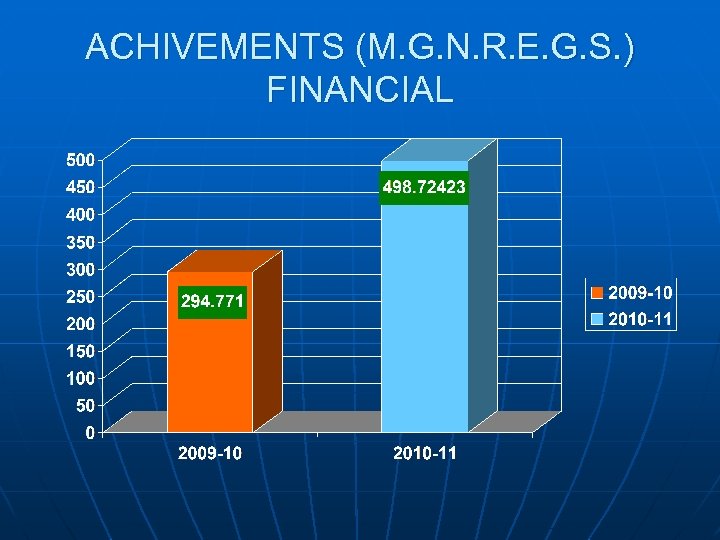 ACHIVEMENTS (M.G.N.R.E.G.S.)
FINANCIAL

500
450
400
350
300
250
200
150
100
50
0

294.771
498.72423

2009-10
2010-11

2009-10
2010-11